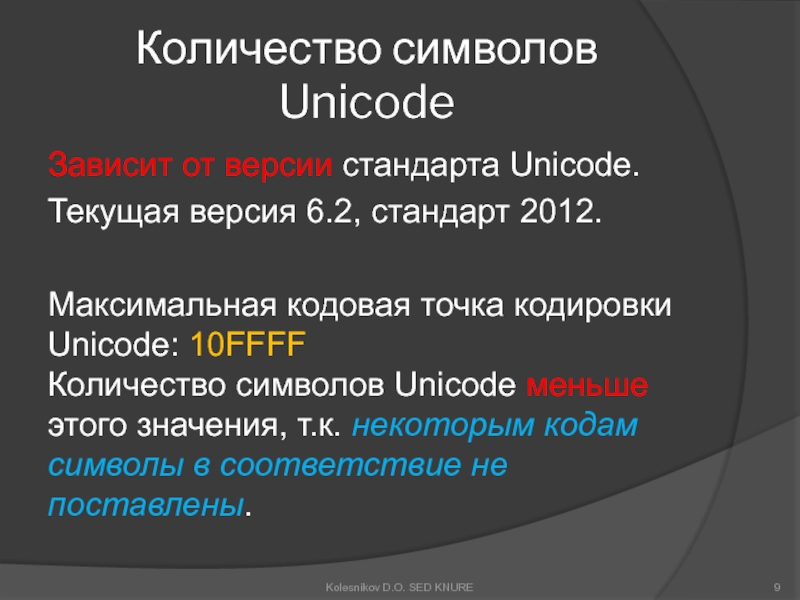 Количество символов Unicode

Зависит от версии стандарта Unicode.

Текущая версия 6.2, стандарт 2012.

Максимальная кодовая точка кодировки Unicode: 10FFFF
Количество символов Unicode меньше этого значения, т.к. некоторым кодам символы в соответствие не поставлены.

Kolesnikov D.O. SED KNURE

9